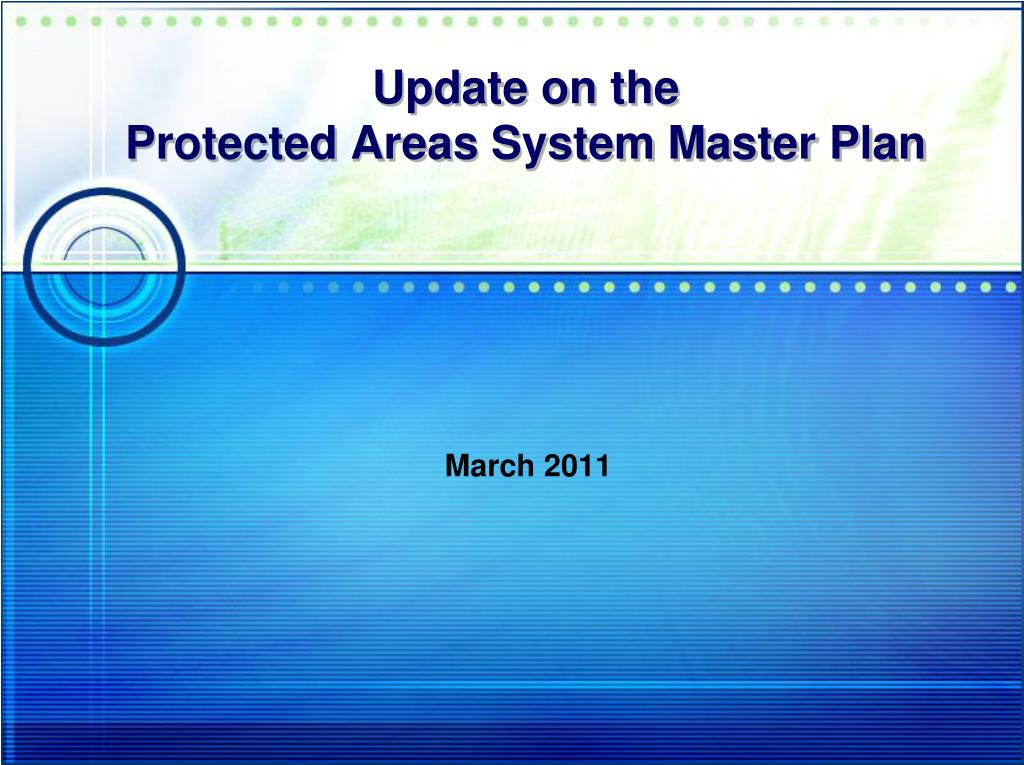 Update on the
Protected Areas System Master Plan

March 2011